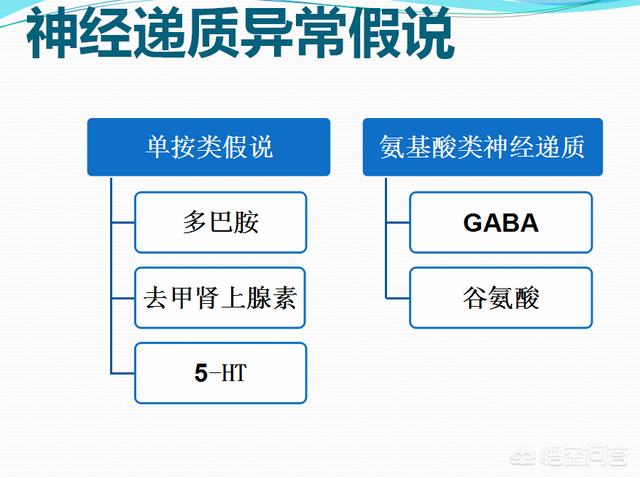 神经递质异常假说

单按类假说

多巴胺

去甲肾上腺素

5-HT

氨基酸类神经递质

GABA

谷氨酸

悟空问答